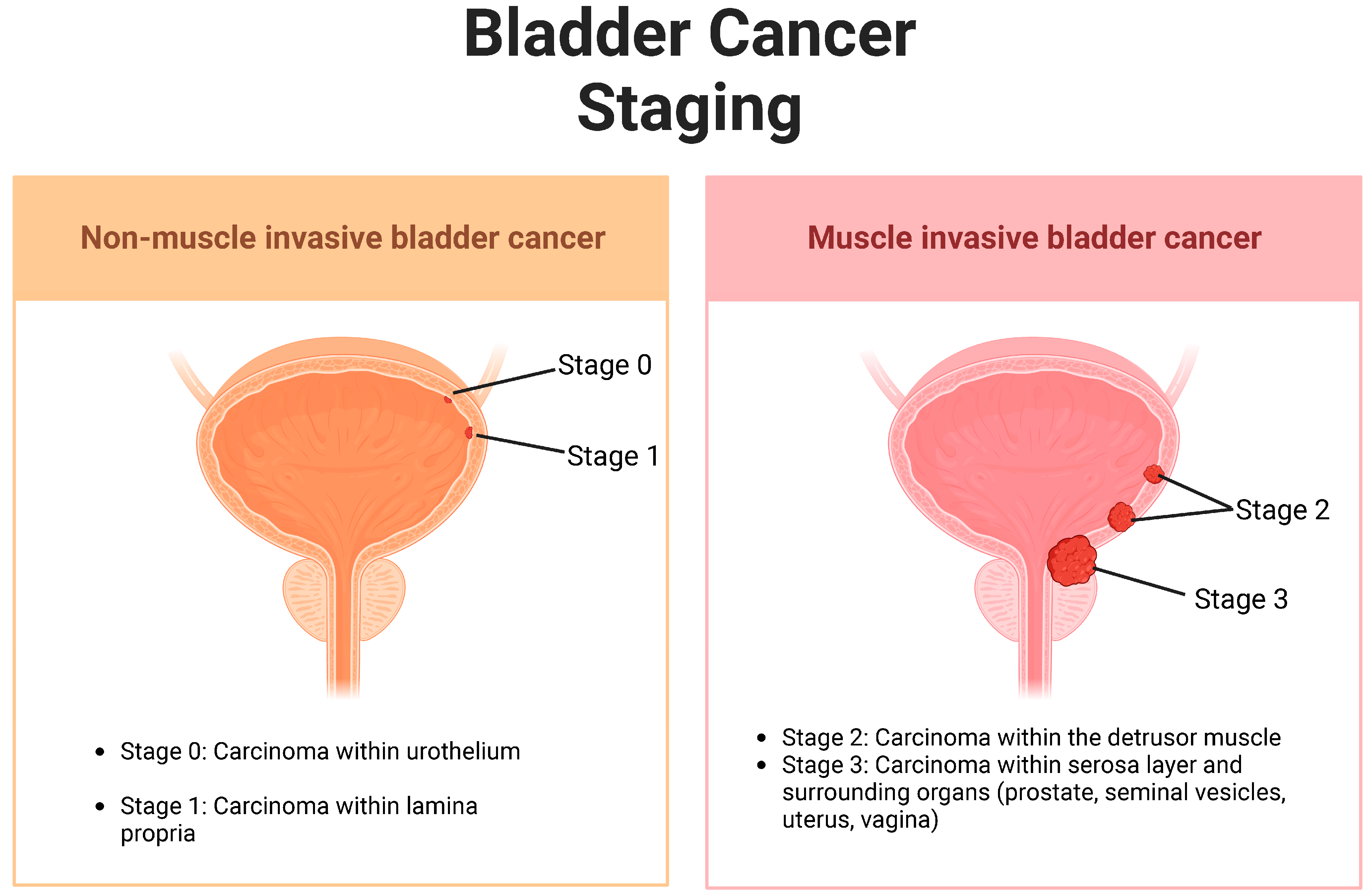 Bladder Cancer
Staging

Non-muscle invasive bladder cancer

Stage 0
Stage 1

- Stage 0: Carcinoma within urothelium
- Stage 1: Carcinoma within lamina propria

Muscle invasive bladder cancer

Stage 2
Stage 3

- Stage 2: Carcinoma within the detrusor muscle
- Stage 3: Carcinoma within serosa layer and surrounding organs (prostate, seminal vesicles, uterus, vagina)